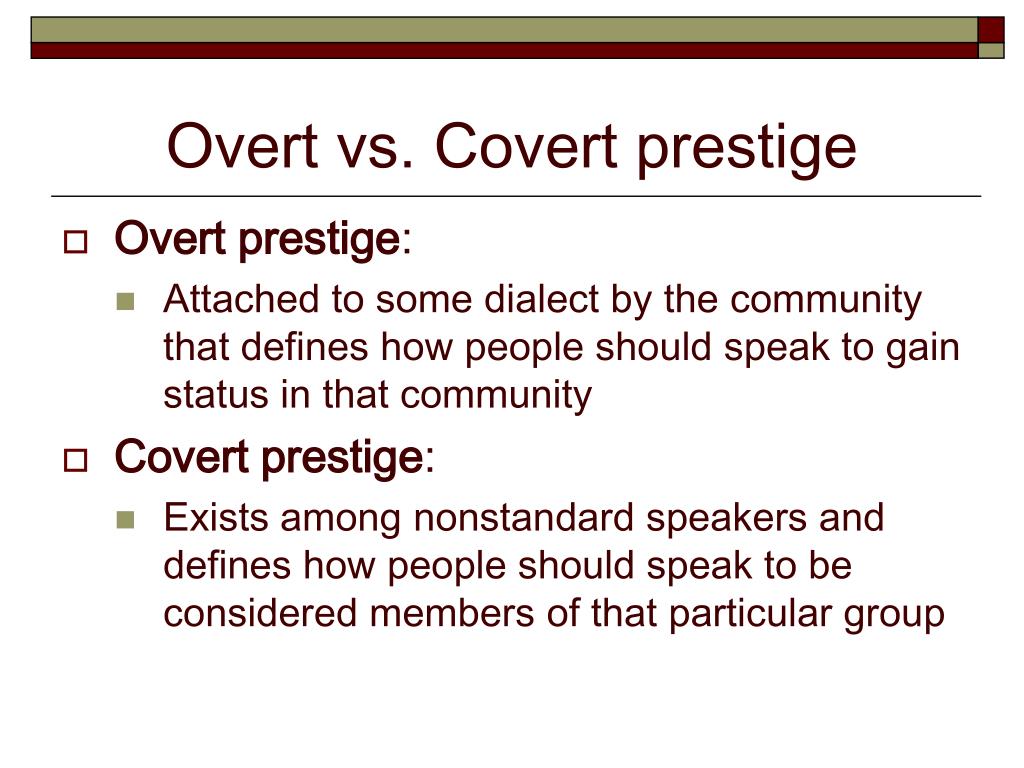 Overt vs. Covert prestige

Overt prestige:

Attached to some dialect by the community that defines how people should speak to gain status in that community

Covert prestige:

Exists among nonstandard speakers and defines how people should speak to be considered members of that particular group